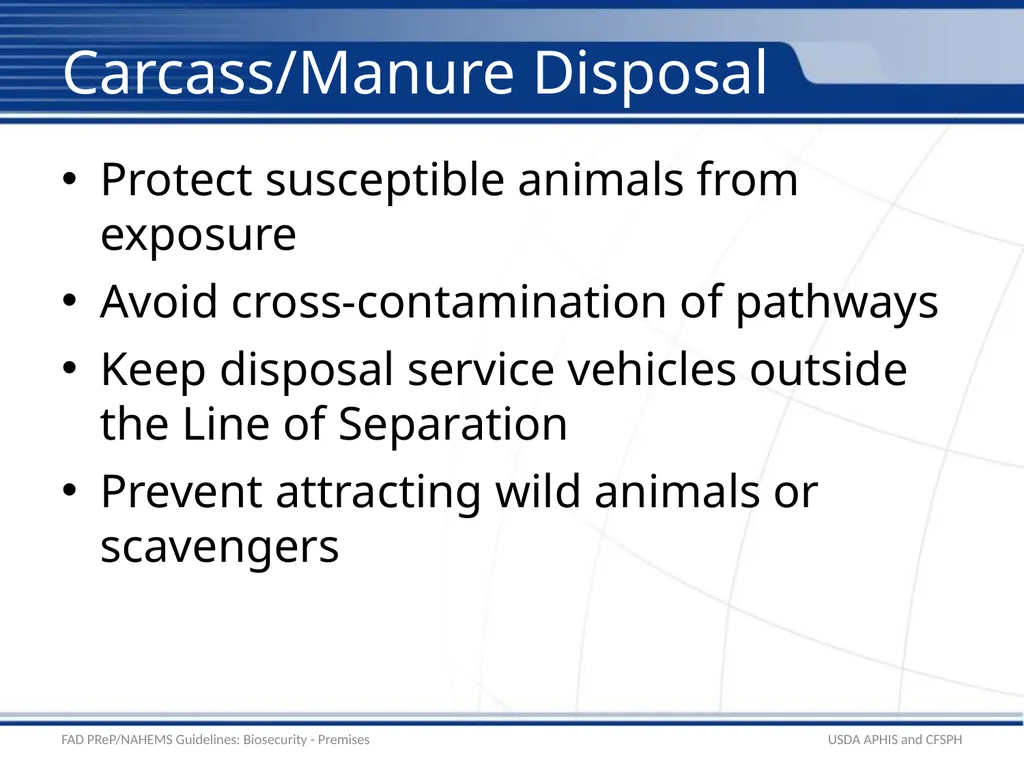 Carcass/Manure Disposal

• Protect susceptible animals from exposure
• Avoid cross-contamination of pathways
• Keep disposal service vehicles outside the Line of Separation
• Prevent attracting wild animals or scavengers

FAD PReP/NAHEMS Guidelines: Biosecurity - Premises
USDA APHIS and CFSPH